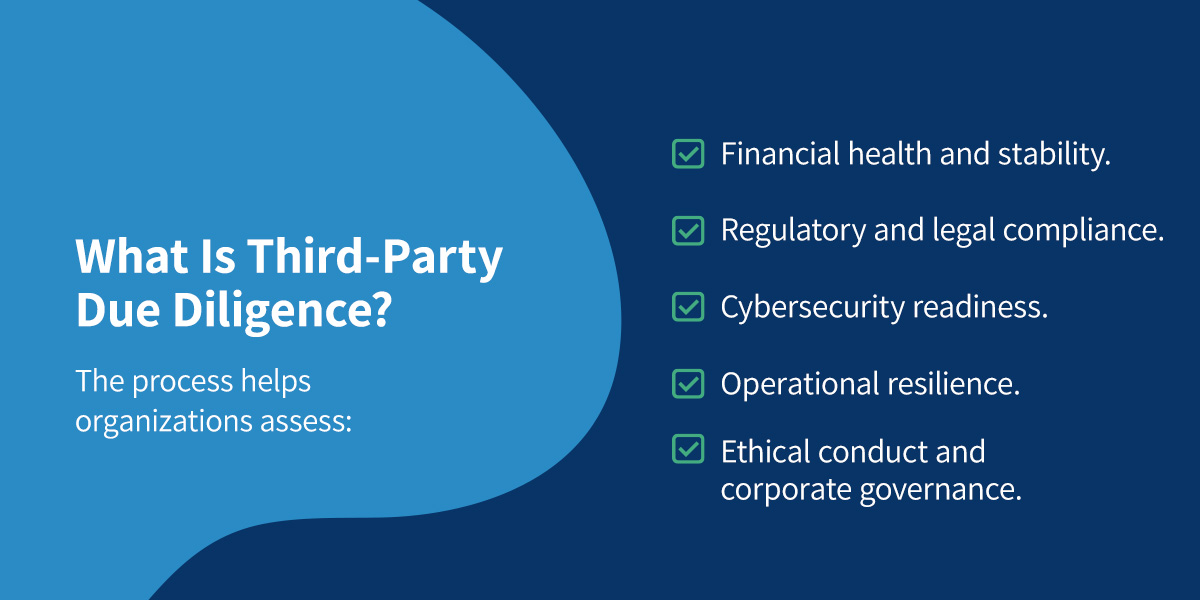 What Is Third-Party Due Diligence?

The process helps organizations assess:

Financial health and stability.

Regulatory and legal compliance.

Cybersecurity readiness.

Operational resilience.

Ethical conduct and corporate governance.